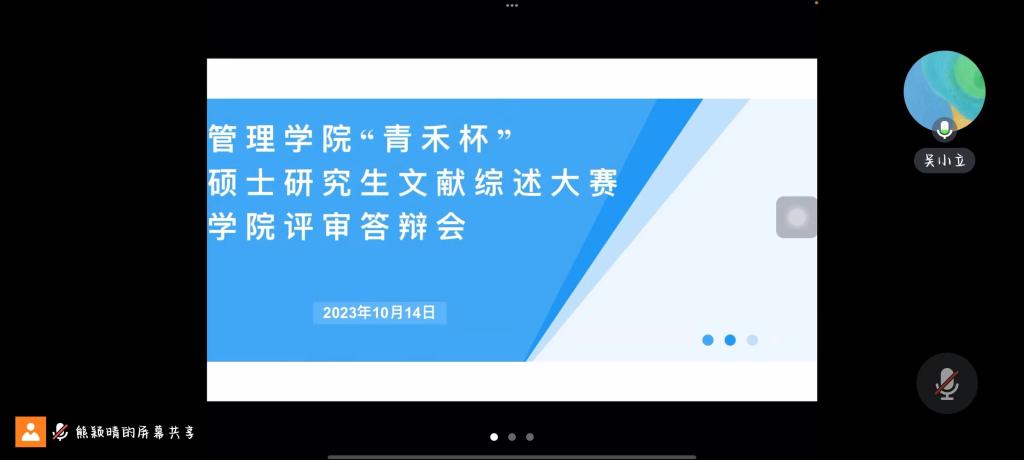 管理学院“青禾杯”
硕士研究生文献综述大赛
学院评审答辩会

2023年10月14日

吴小立

熊颖晴的屏幕共享